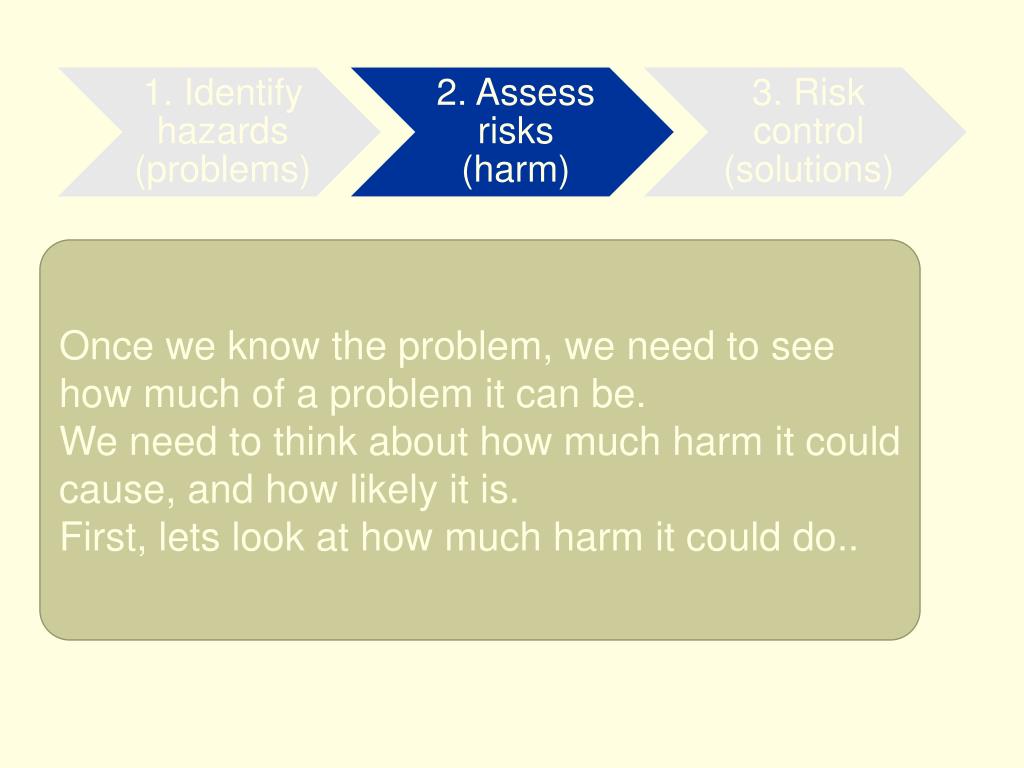 1. Identify hazards (problems)

2. Assess risks (harm)

3. Risk control (solutions)

Once we know the problem, we need to see how much of a problem it can be.
We need to think about how much harm it could cause, and how likely it is.
First, lets look at how much harm it could do..